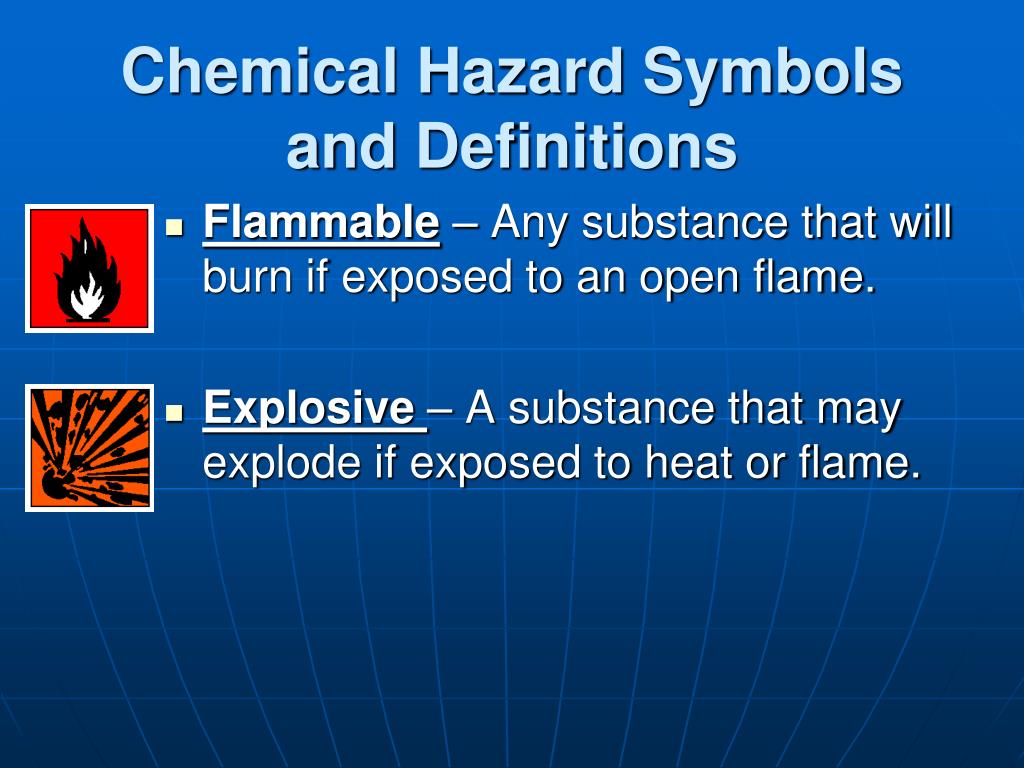 Chemical Hazard Symbols and Definitions

Flammable – Any substance that will burn if exposed to an open flame.

Explosive – A substance that may explode if exposed to heat or flame.